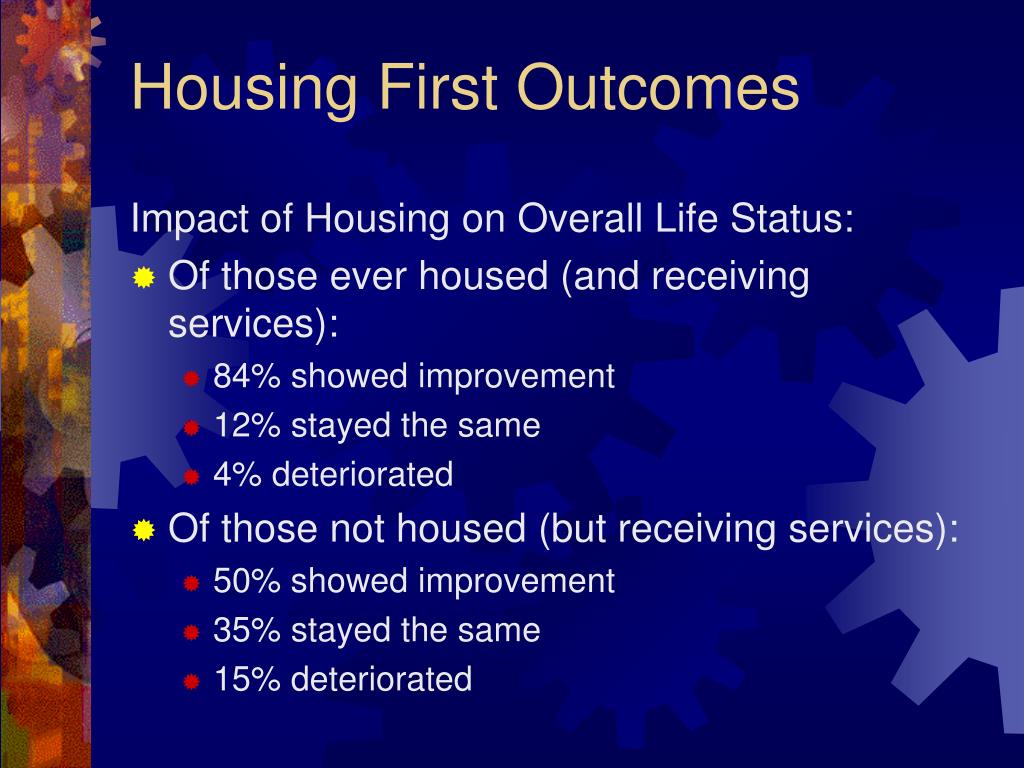 Housing First Outcomes

Impact of Housing on Overall Life Status:

Of those ever housed (and receiving services):

84% showed improvement

12% stayed the same

4% deteriorated

Of those not housed (but receiving services):

50% showed improvement

35% stayed the same

15% deteriorated